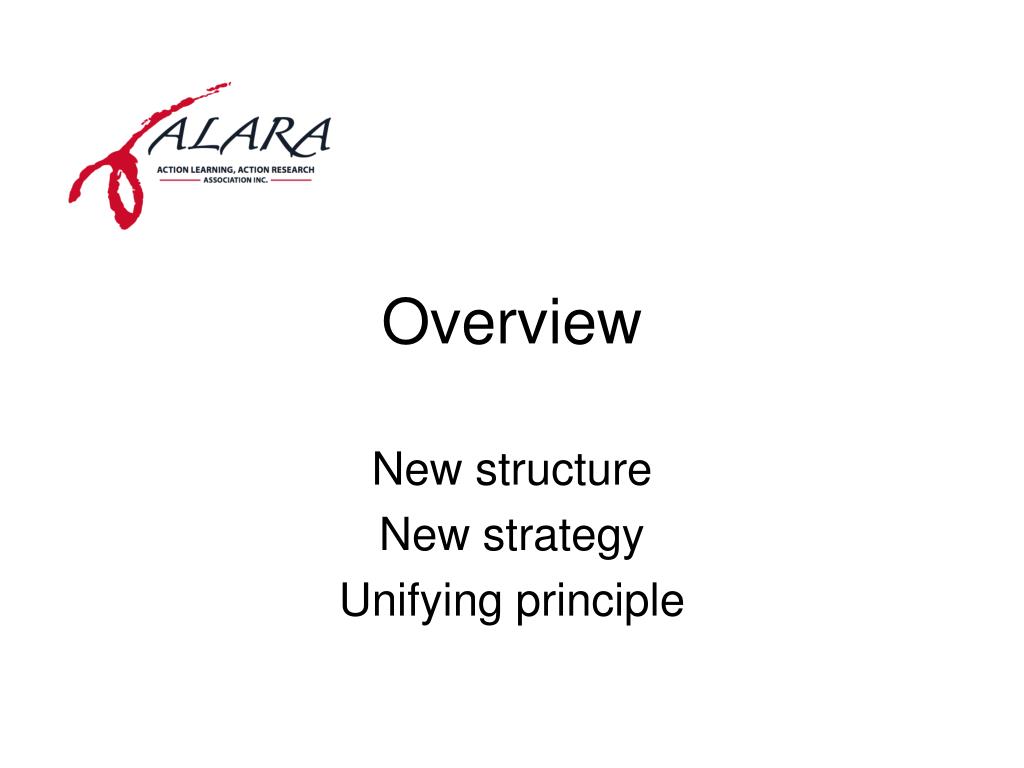 ALARA
ACTION LEARNING, ACTION RESEARCH
ASSOCIATION INC.

Overview

New structure
New strategy
Unifying principle